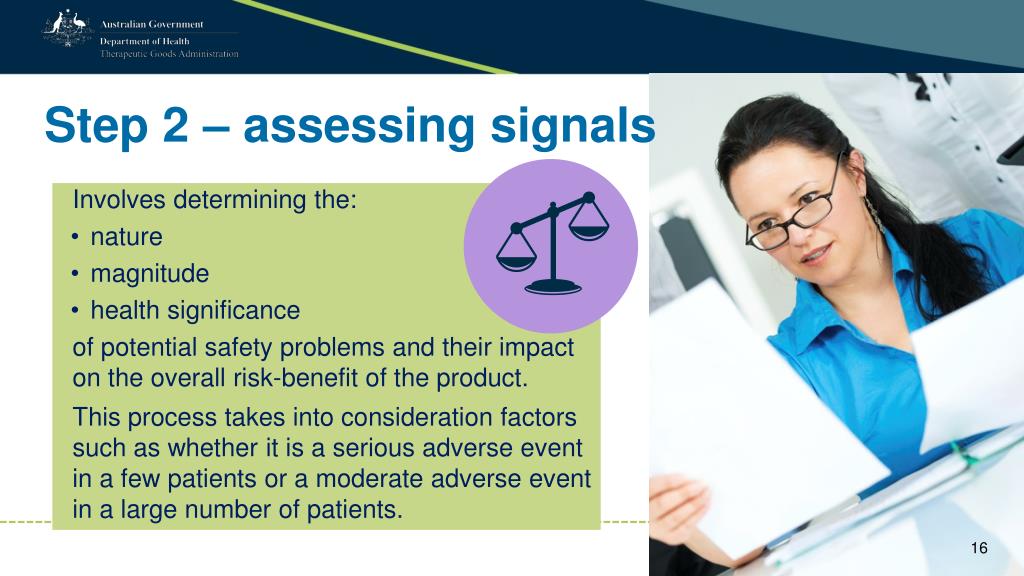 Australian Government
Department of Health
Therapeutic Goods Administration

Step 2 – assessing signals

Involves determining the:
• nature
• magnitude
• health significance
of potential safety problems and their impact on the overall risk-benefit of the product.

This process takes into consideration factors such as whether it is a serious adverse event in a few patients or a moderate adverse event in a large number of patients.

16